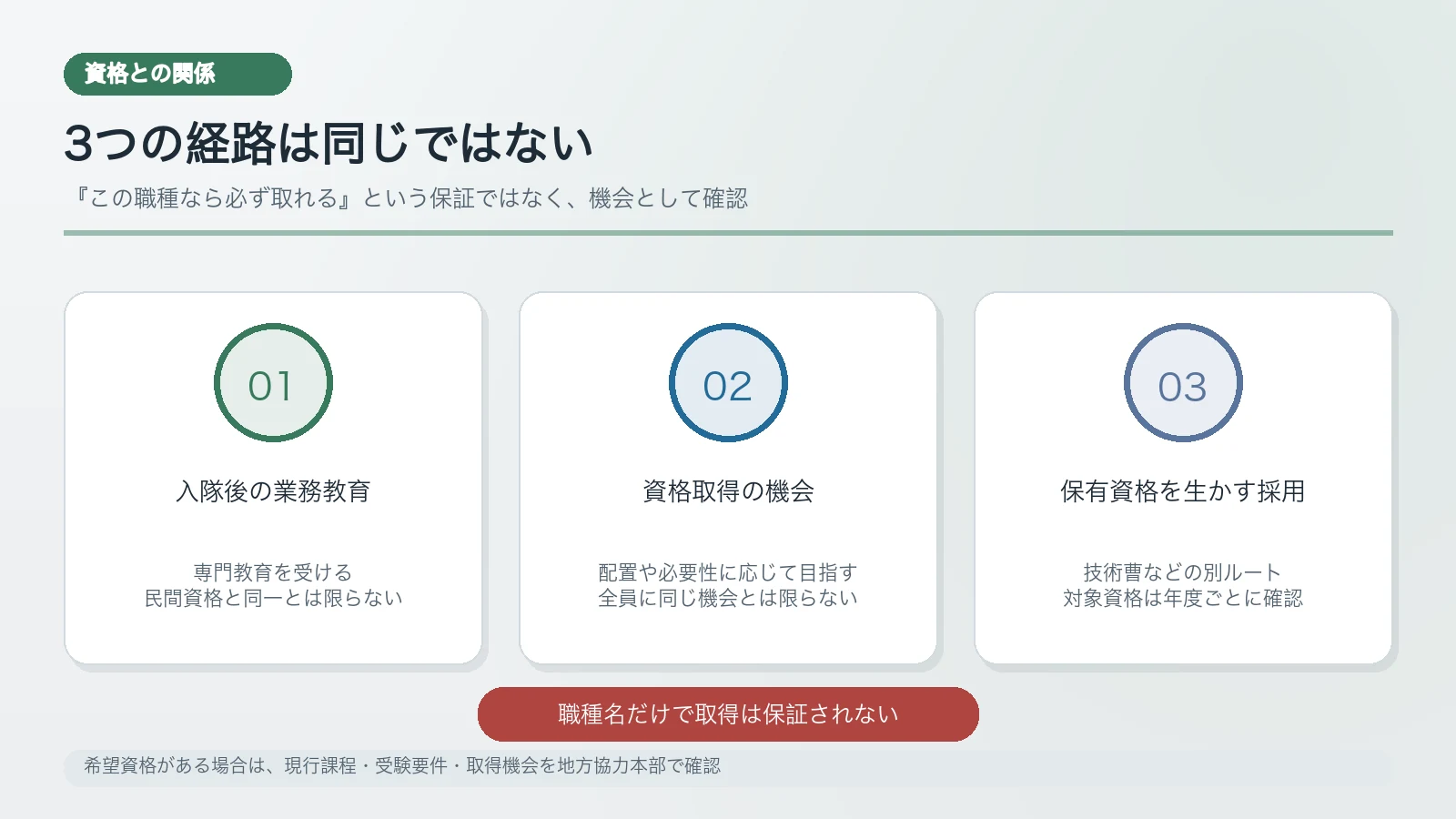 資格との関係

3つの経路は同じではない

『この職種なら必ず取れる』という保証ではなく、機会として確認

01

入隊後の業務教育

専門教育を受ける
民間資格と同一とは限らない

02

資格取得の機会

配置や必要性に応じて目指す
全員に同じ機会とは限らない

03

保有資格を生かす採用

技術曹などの別ルート
対象資格は年度ごとに確認

職種名だけで取得は保証されない

希望資格がある場合は、現行課程・受験要件・取得機会を地方協力本部で確認